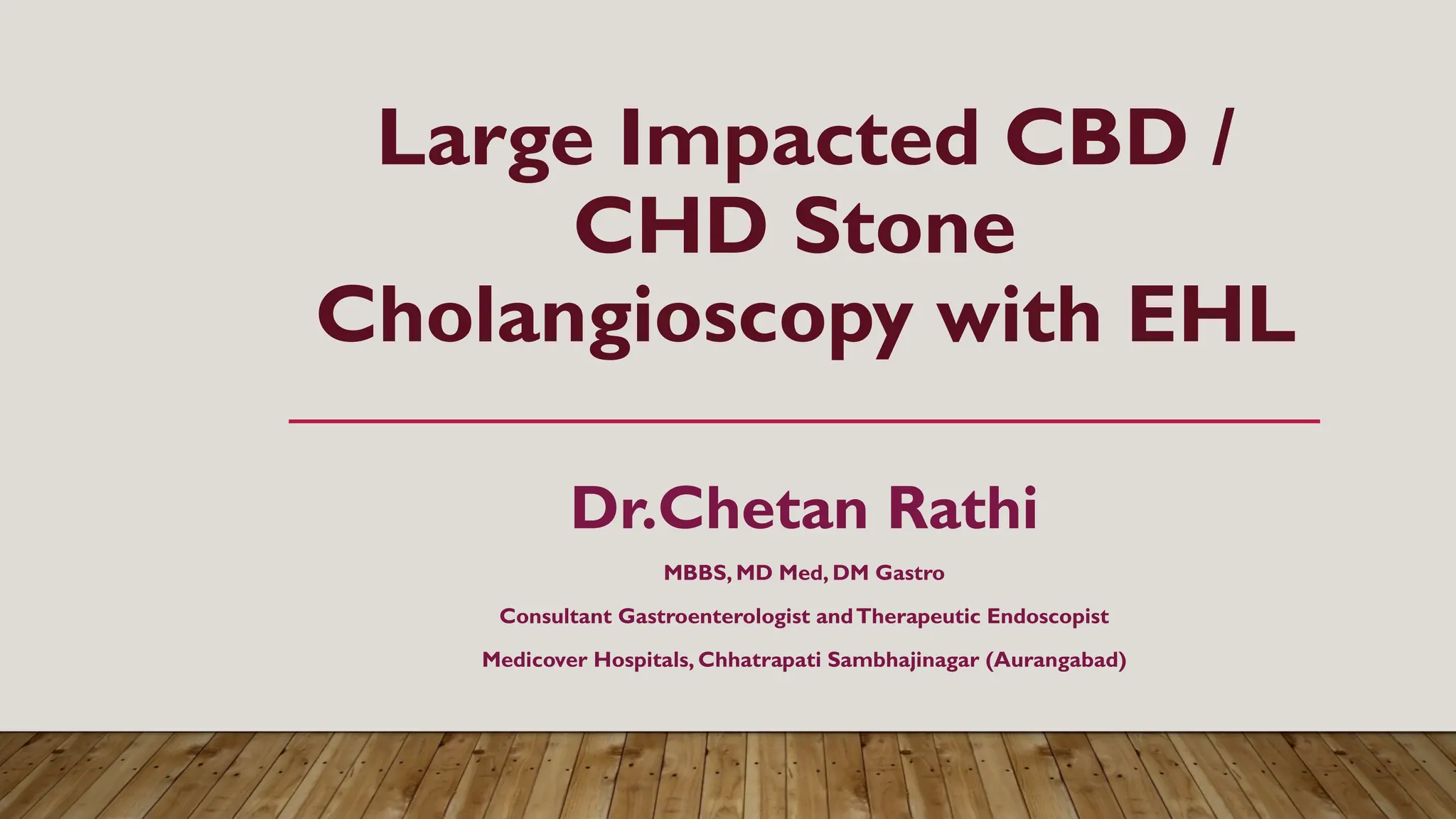 Large Impacted CBD / CHD Stone Cholangioscopy with EHL

Dr.Chetan Rathi

MBBS, MD Med, DM Gastro

Consultant Gastroenterologist and Therapeutic Endoscopist

Medicover Hospitals, Chhatrapati Sambhajinagar (Aurangabad)